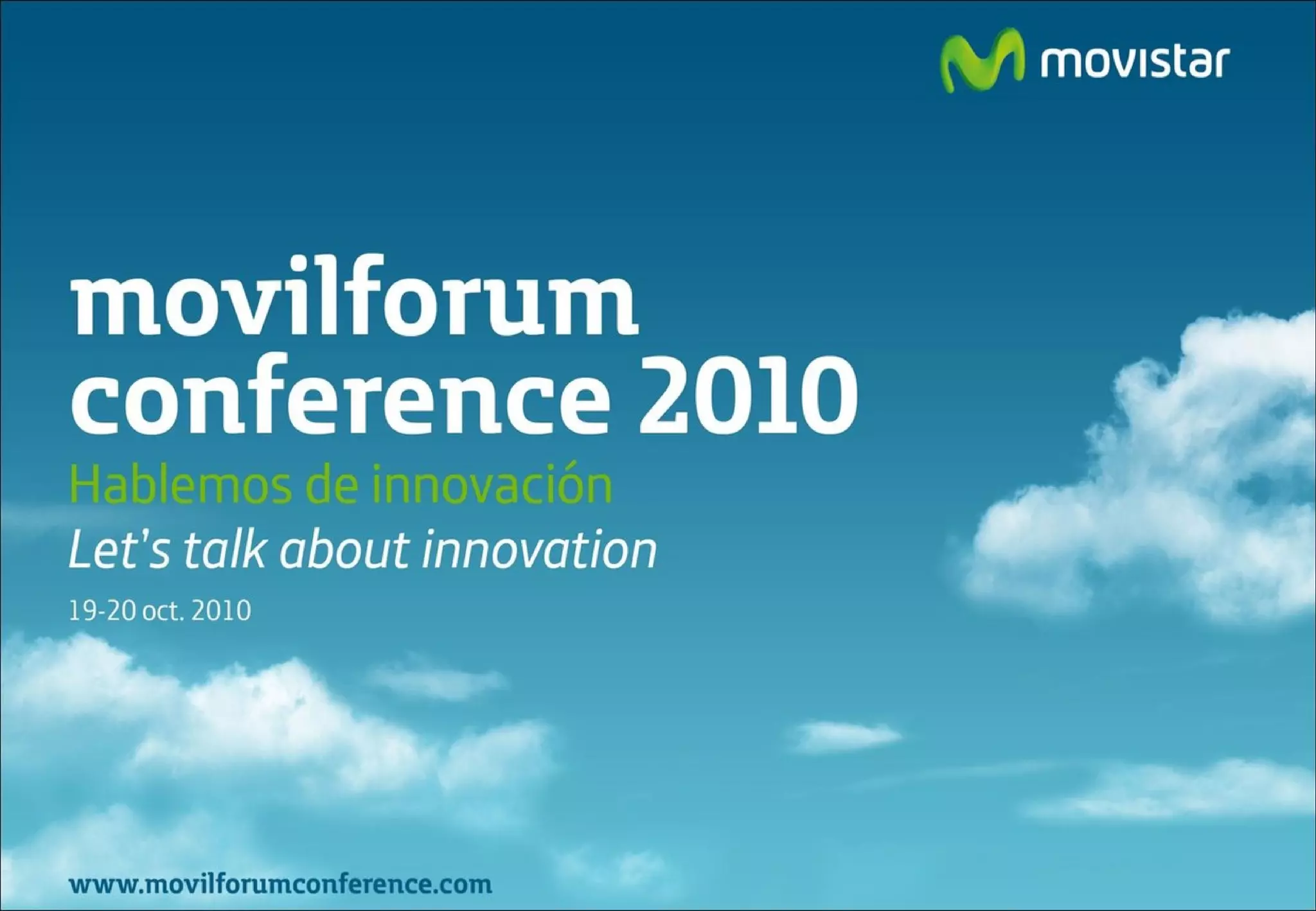 movistar

movilforum conference 2010

Hablemos de innovación

Let's talk about innovation

19-20 oct. 2010

www.movilforumconference.com